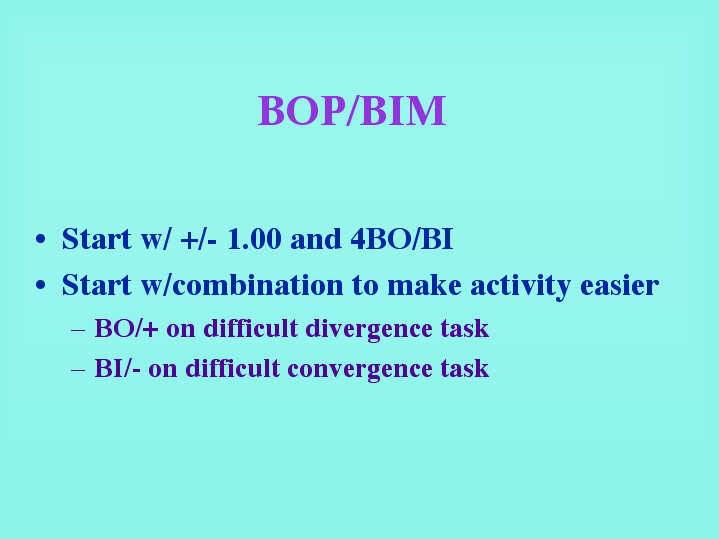 BOP/BIM

• Start w/ +/- 1.00 and 4BO/BI
• Start w/combination to make activity easier
  – BO/+ on difficult divergence task
  – BI/- on difficult convergence task